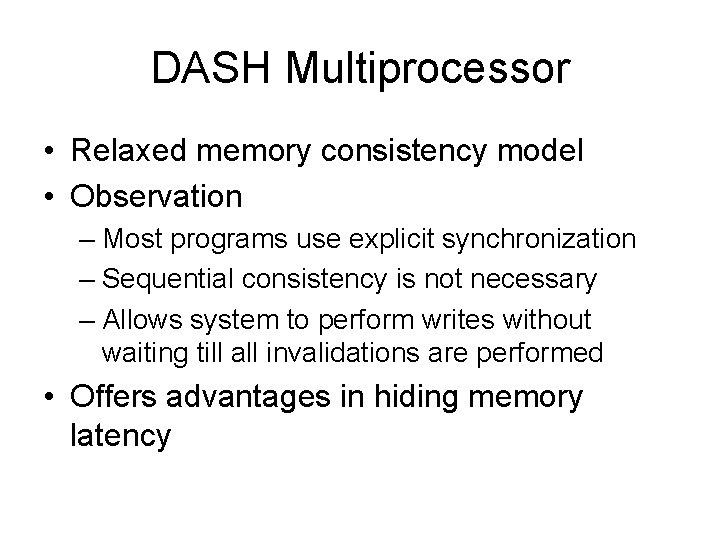 DASH Multiprocessor

• Relaxed memory consistency model
• Observation
– Most programs use explicit synchronization
– Sequential consistency is not necessary
– Allows system to perform writes without waiting till all invalidations are performed
• Offers advantages in hiding memory latency